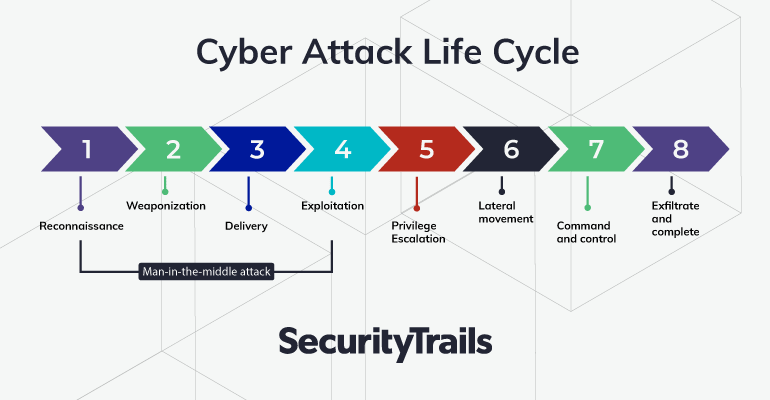 Cyber Attack Life Cycle

1 2 3 4 5 6 7 8

Reconnaissance

Weaponization

Delivery

Exploitation

Privilege Escalation

Lateral movement

Command and control

Exfiltrate and complete

Man-in-the-middle attack

SecurityTrails